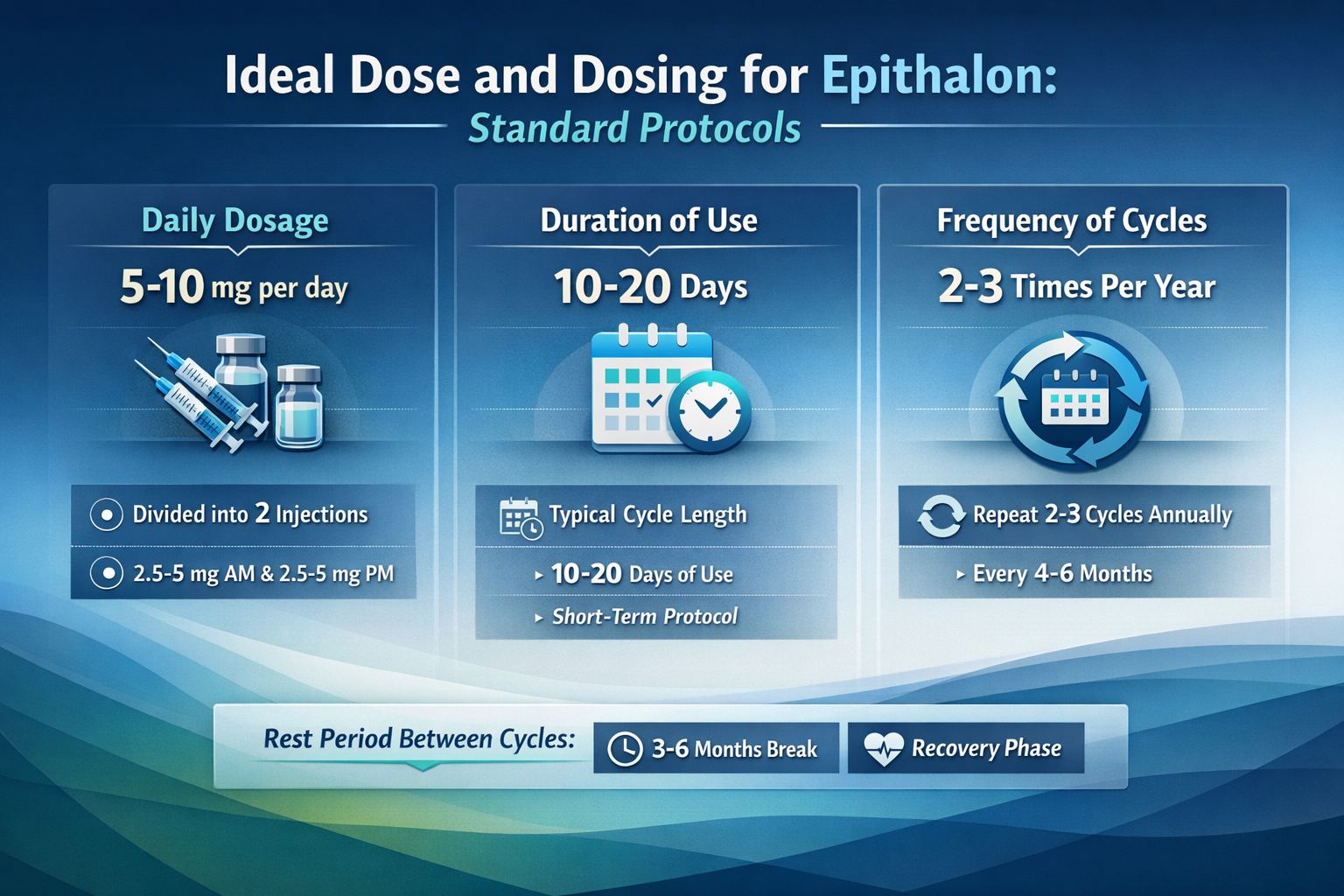 Ideal Dose and Dosing for Epithalon:
Standard Protocols

Daily Dosage
5-10 mg per day
Divided into 2 Injections
2.5-5 mg AM & 2.5-5 mg PM

Duration of Use
10-20 Days
Typical Cycle Length
▸ 10-20 Days of Use
▸ Short-Term Protocol

Frequency of Cycles
2-3 Times Per Year
Repeat 2-3 Cycles Annually
▸ Every 4-6 Months

Rest Period Between Cycles:
3-6 Months Break
Recovery Phase